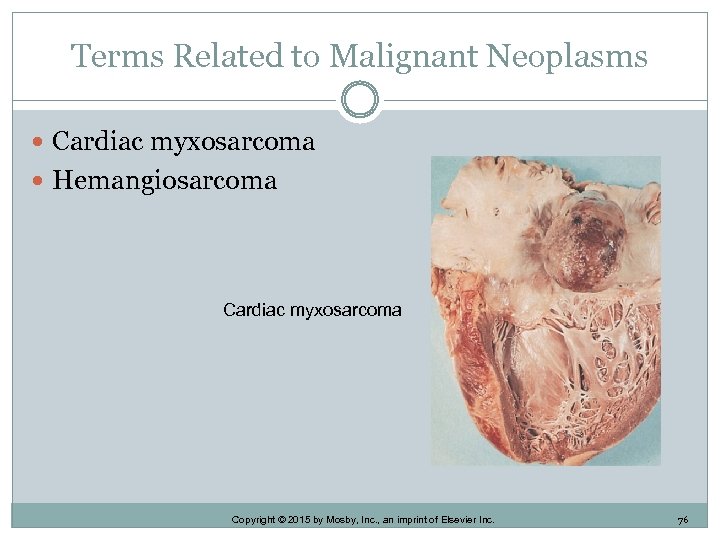 Terms Related to Malignant Neoplasms

Cardiac myxosarcoma
Hemangiosarcoma

Cardiac myxosarcoma

Copyright © 2015 by Mosby, Inc., an imprint of Elsevier Inc.

76